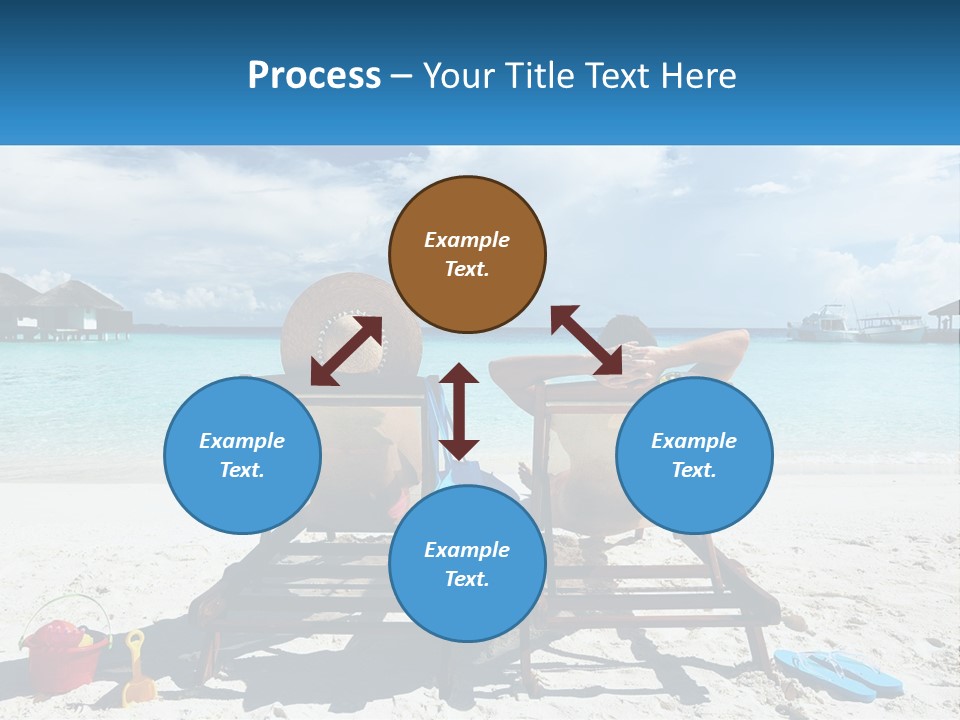 Process – Your Title Text Here

Example Text.

Example Text.

Example Text.

Example Text.